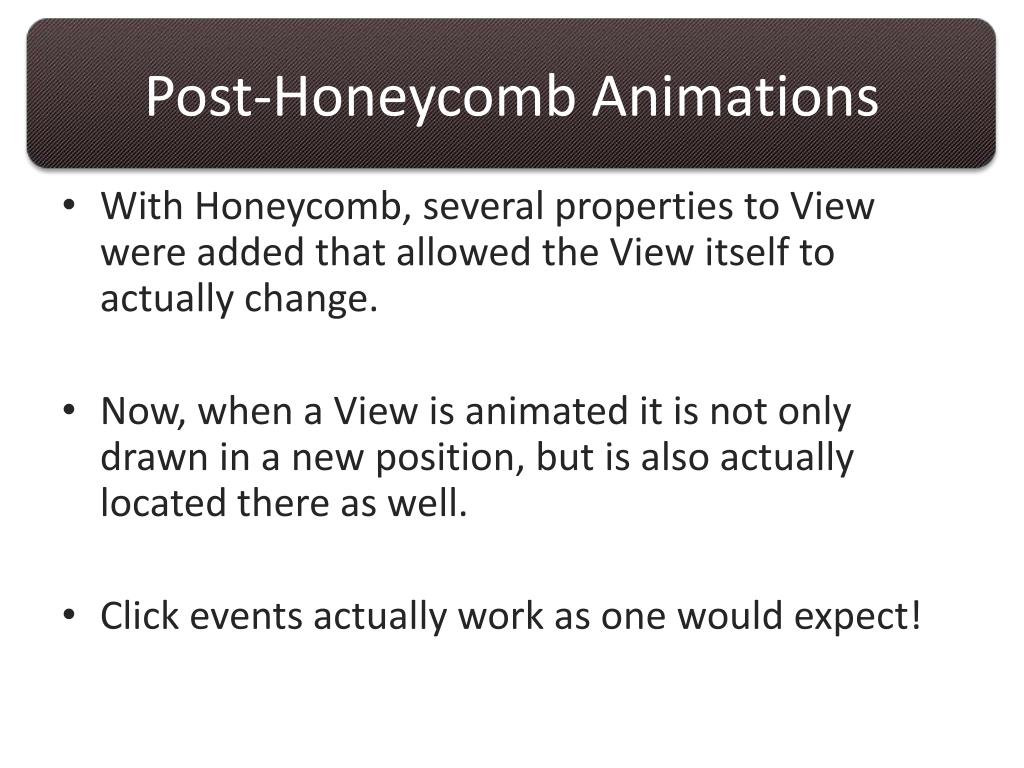 Post-Honeycomb Animations

• With Honeycomb, several properties to View were added that allowed the View itself to actually change.

• Now, when a View is animated it is not only drawn in a new position, but is also actually located there as well.

• Click events actually work as one would expect!